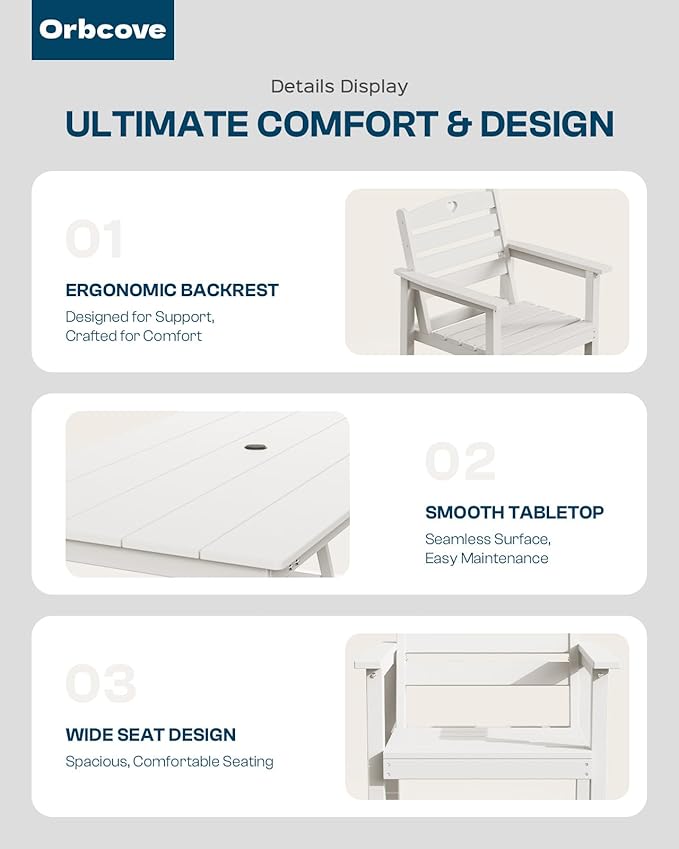 Orbcove

Details Display

ULTIMATE COMFORT & DESIGN

01

ERGONOMIC BACKREST

Designed for Support, Crafted for Comfort

02

SMOOTH TABLETOP

Seamless Surface, Easy Maintenance

03

WIDE SEAT DESIGN

Spacious, Comfortable Seating